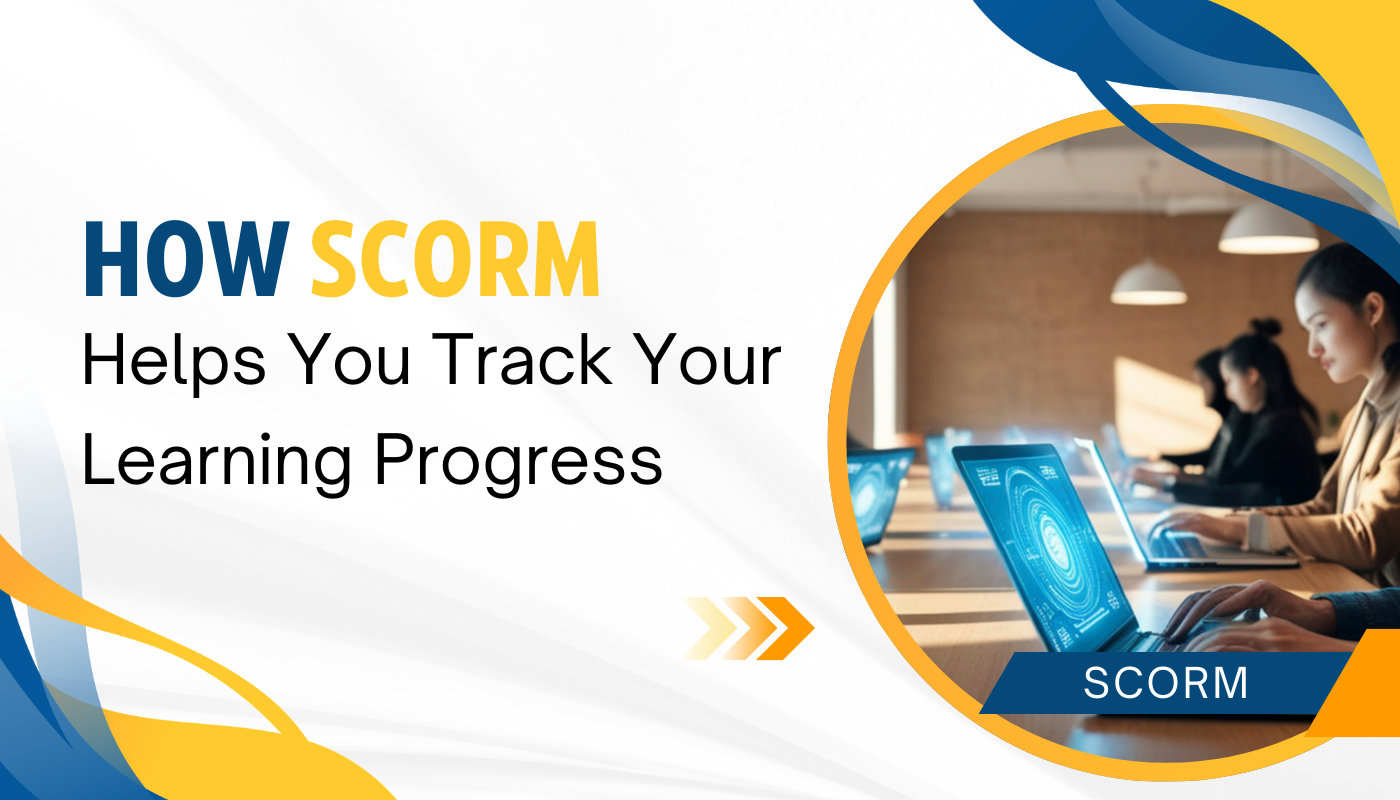 HOW SCORM
Helps You Track Your Learning Progress

SCORM